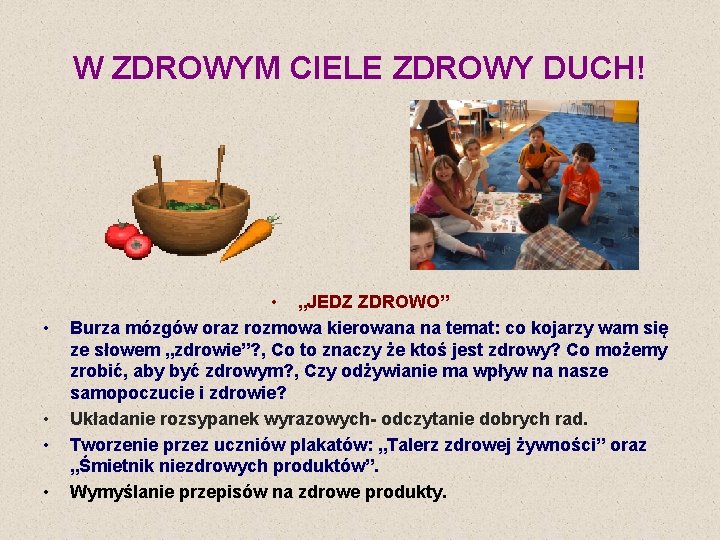 W ZDROWYM CIELE ZDROWY DUCH!

• „JEDZ ZDROWO”

• Burza mózgów oraz rozmowa kierowana na temat: co kojarzy wam się ze słowem „zdrowie”?, Co to znaczy że ktoś jest zdrowy? Co możemy zrobić, aby być zdrowym?, Czy odżywianie ma wpływ na nasze samopoczucie i zdrowie?

• Układanie rozsypanek wyrazowych- odczytanie dobrych rad.

• Tworzenie przez uczniów plakatów: „Talerz zdrowej żywności” oraz „Śmietnik niezdrowych produktów”.

• Wymyślanie przepisów na zdrowe produkty.